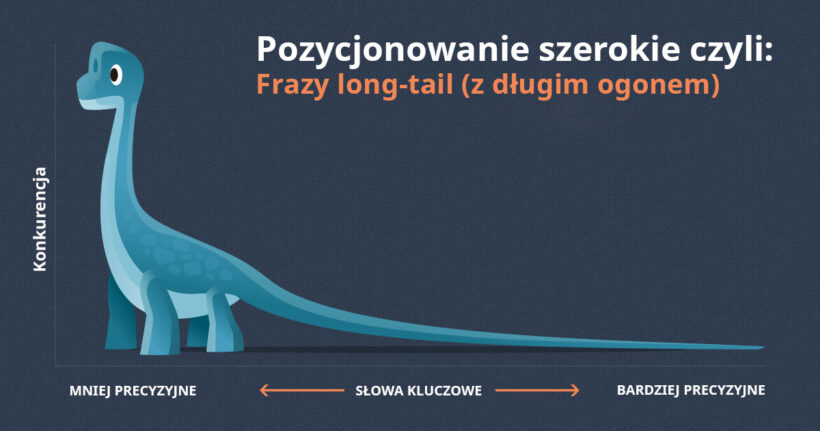 Pozycjonowanie szerokie czyli:
Frazy long-tail (z długim ogonem)

Konkurencja

MNIEJ PRECYZYJNE ← SŁOWA KLUCZOWE → BARDZIEJ PRECYZYJNE